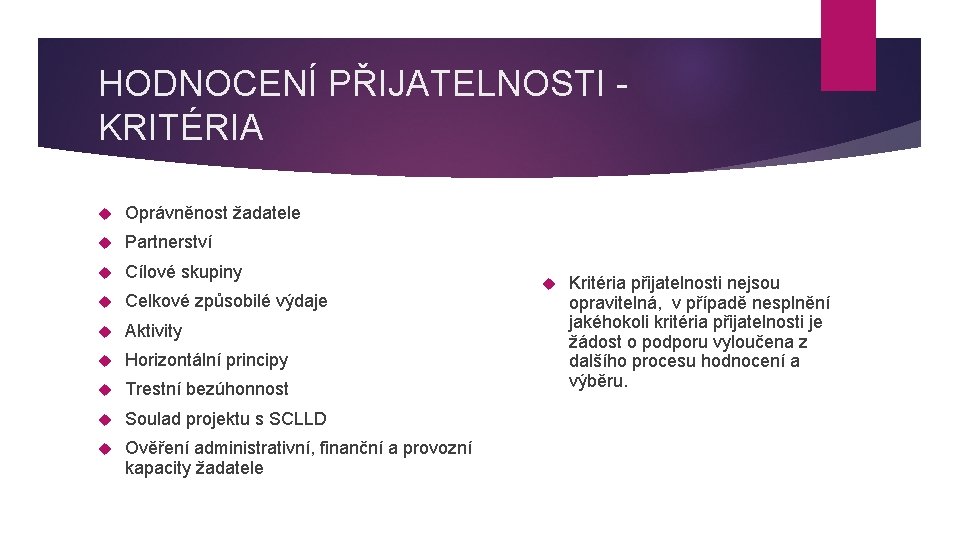 HODNOCENÍ PŘIJATELNOSTI - KRITÉRIA

Oprávněnost žadatele

Partnerství

Cílové skupiny

Celkové způsobilé výdaje

Aktivity

Horizontální principy

Trestní bezúhonnost

Soulad projektu s SCLLD

Ověření administrativní, finanční a provozní kapacity žadatele

Kritéria přijatelnosti nejsou opravitelná, v případě nesplnění jakéhokoli kritéria přijatelnosti je žádost o podporu vyloučena z dalšího procesu hodnocení a výběru.